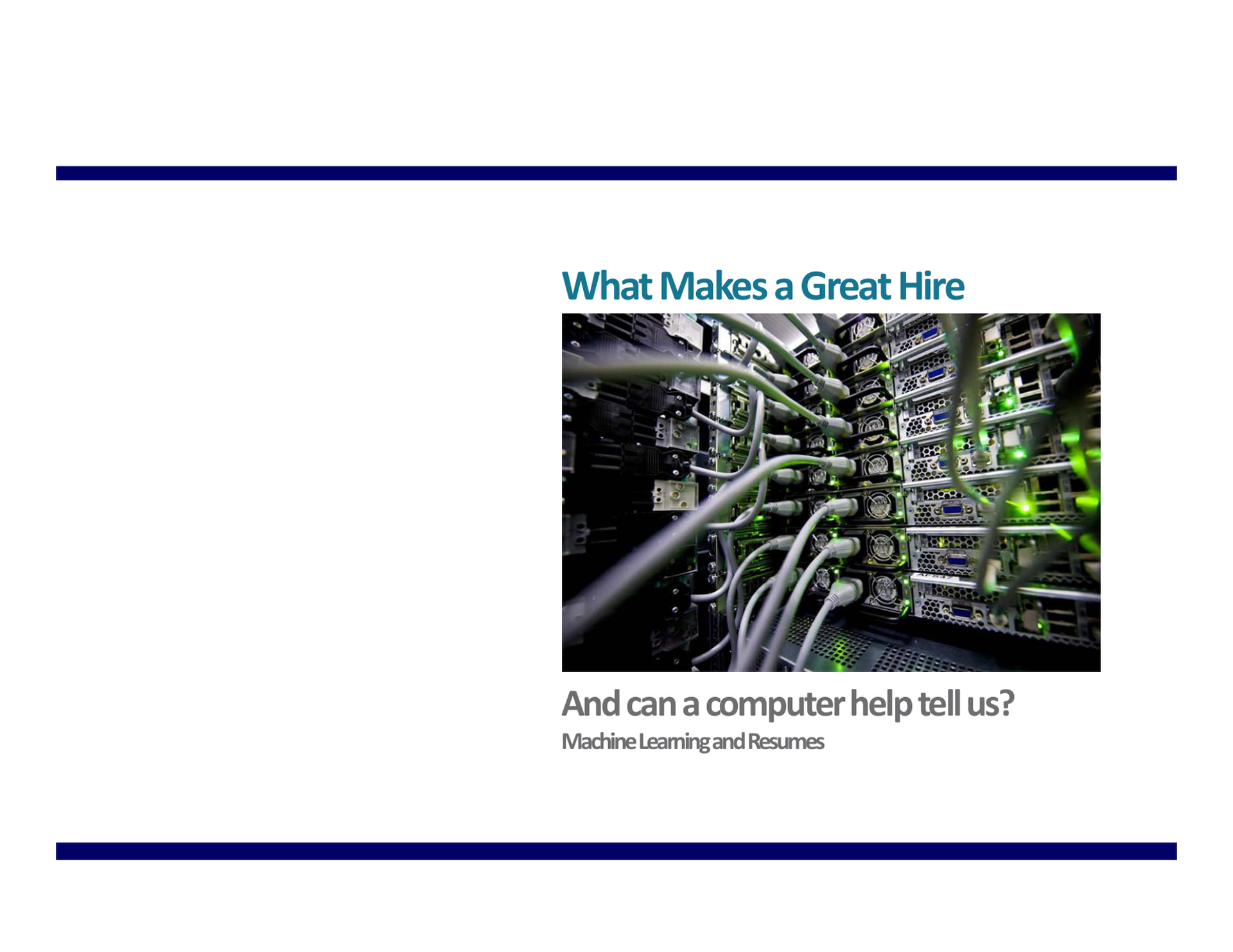 What Makes a Great Hire

And can a computer help tell us?

Machine Learning and Resumes